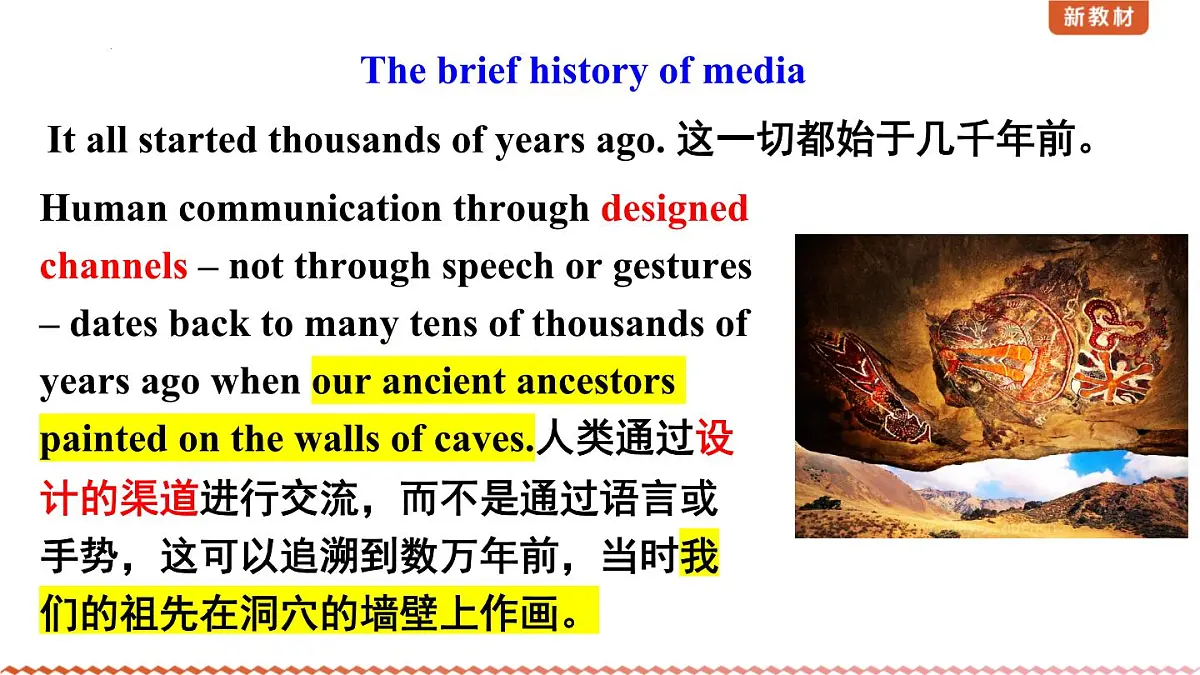 新教材

The brief history of media

It all started thousands of years ago. 这一切都始于几千年前。

Human communication through designed channels – not through speech or gestures – dates back to many tens of thousands of years ago when our ancient ancestors painted on the walls of caves.人类通过设计的渠道进行交流，而不是通过语言或手势，这可以追溯到数万年前，当时我们的祖先在洞穴的墙壁上作画。